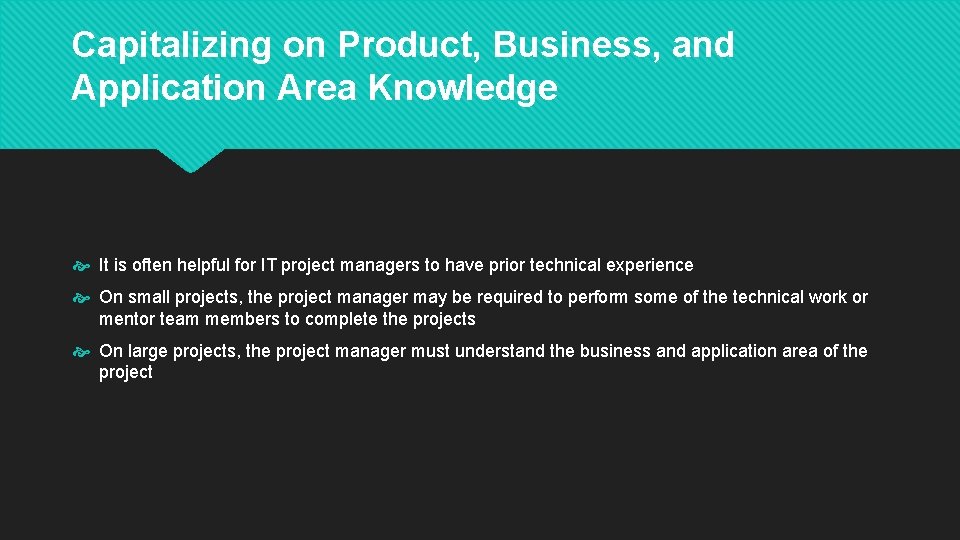 Capitalizing on Product, Business, and Application Area Knowledge

It is often helpful for IT project managers to have prior technical experience

On small projects, the project manager may be required to perform some of the technical work or mentor team members to complete the projects

On large projects, the project manager must understand the business and application area of the project